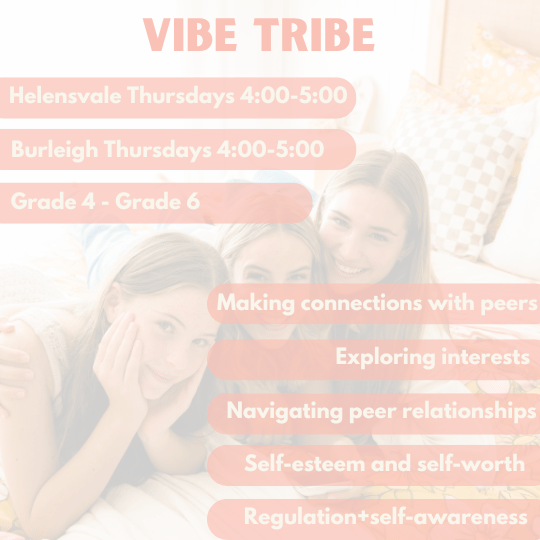 VIBE TRIBE

Helensvale Thursdays 4:00-5:00

Burleigh Thursdays 4:00-5:00

Grade 4 - Grade 6

Making connections with peers

Exploring interests

Navigating peer relationships

Self-esteem and self-worth

Regulation+self-awareness